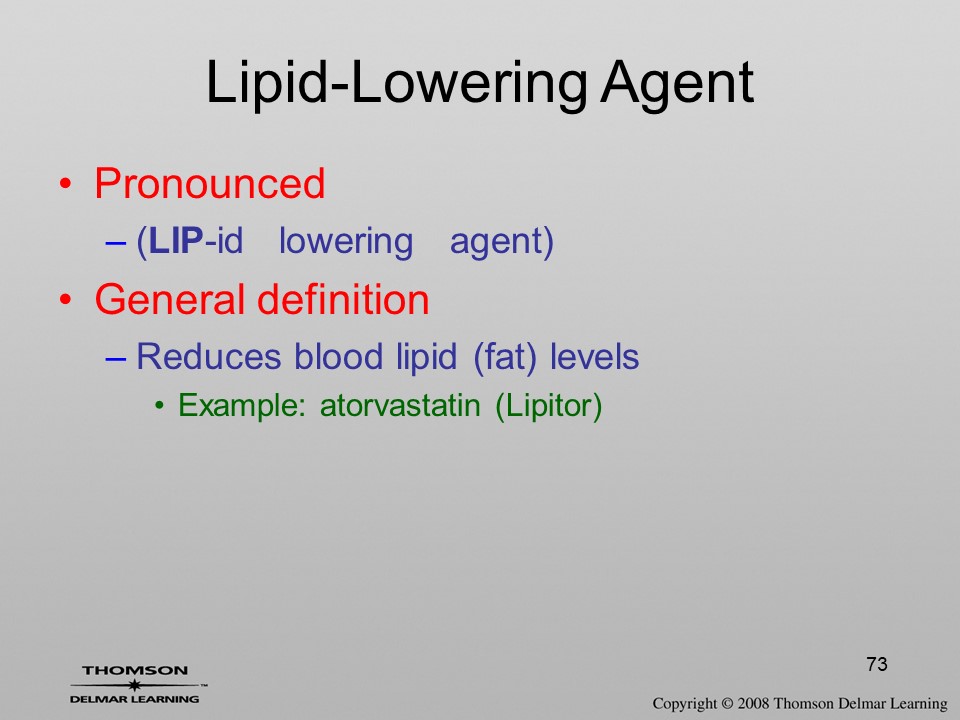 Lipid-Lowering Agent

• Pronounced

– (LIP-id lowering agent)

• General definition

– Reduces blood lipid (fat) levels

• Example: atorvastatin (Lipitor)

73

THOMSON
DELMAR LEARNING

Copyright © 2008 Thomson Delmar Learning